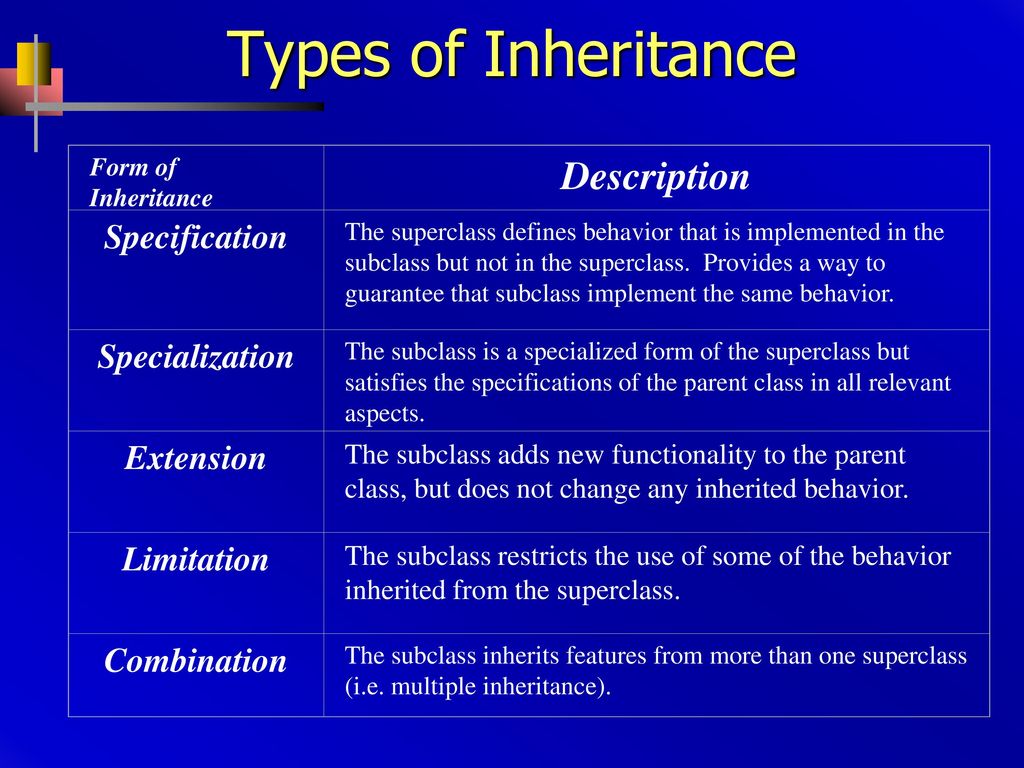 Types of Inheritance

| Form of Inheritance | Description |
|---|---|
| Specification | The superclass defines behavior that is implemented in the subclass but not in the superclass. Provides a way to guarantee that subclass implement the same behavior. |
| Specialization | The subclass is a specialized form of the superclass but satisfies the specifications of the parent class in all relevant aspects. |
| Extension | The subclass adds new functionality to the parent class, but does not change any inherited behavior. |
| Limitation | The subclass restricts the use of some of the behavior inherited from the superclass. |
| Combination | The subclass inherits features from more than one superclass (i.e. multiple inheritance). |